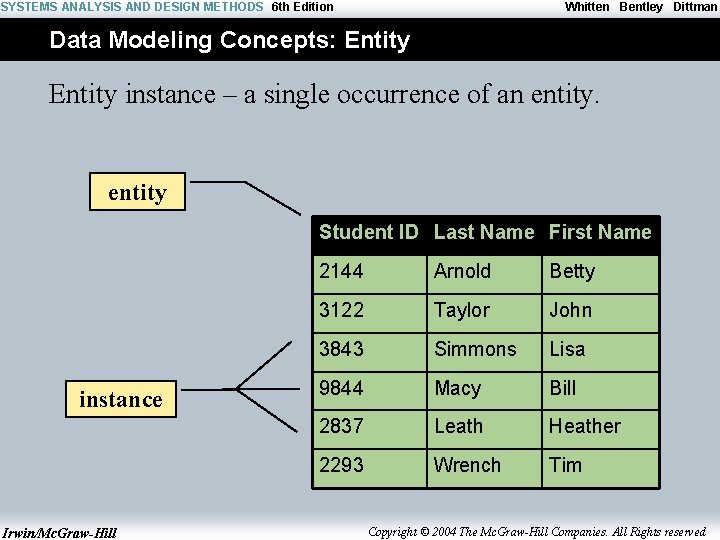 SYSTEMS ANALYSIS AND DESIGN METHODS 6th Edition Whitten Bentley Dittman

Data Modeling Concepts: Entity

Entity instance – a single occurrence of an entity.

entity

instance

| Student ID | Last Name | First Name |
|---|---|---|
| 2144 | Arnold | Betty |
| 3122 | Taylor | John |
| 3843 | Simmons | Lisa |
| 9844 | Macy | Bill |
| 2837 | Leath | Heather |
| 2293 | Wrench | Tim |

Irwin/McGraw-Hill Copyright © 2004 The McGraw-Hill Companies. All Rights reserved.